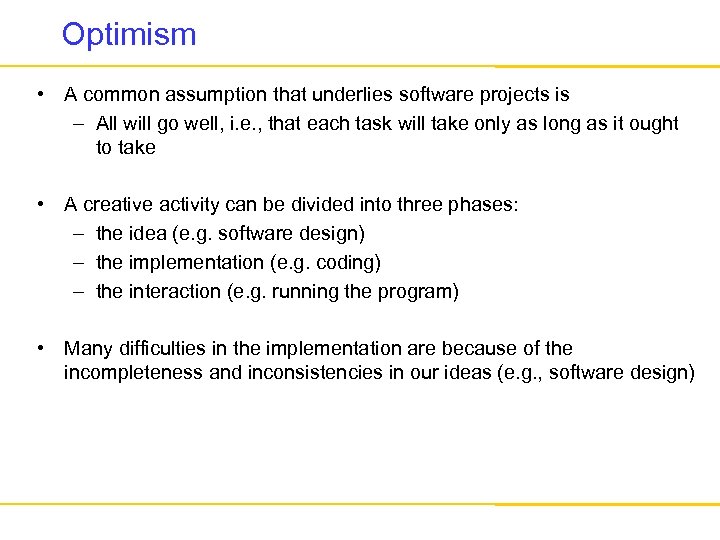 Optimism

• A common assumption that underlies software projects is
  – All will go well, i.e., that each task will take only as long as it ought to take

• A creative activity can be divided into three phases:
  – the idea (e.g. software design)
  – the implementation (e.g. coding)
  – the interaction (e.g. running the program)

• Many difficulties in the implementation are because of the incompleteness and inconsistencies in our ideas (e.g., software design)